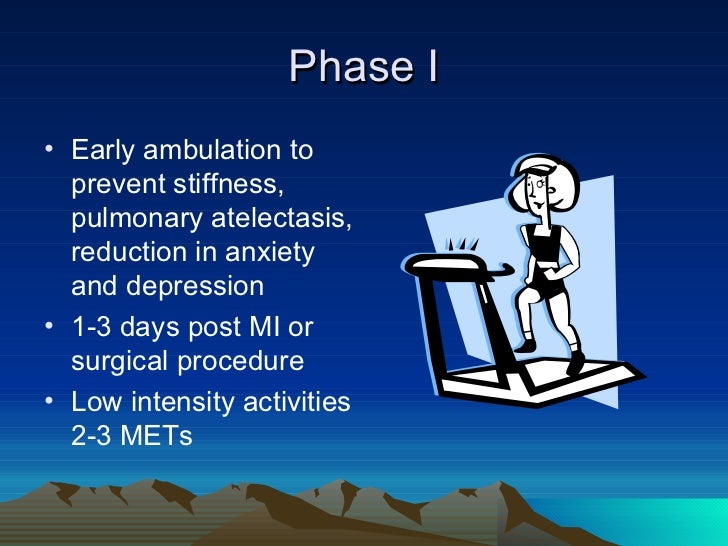 Phase I

• Early ambulation to prevent stiffness, pulmonary atelectasis, reduction in anxiety and depression
• 1-3 days post MI or surgical procedure
• Low intensity activities 2-3 METs